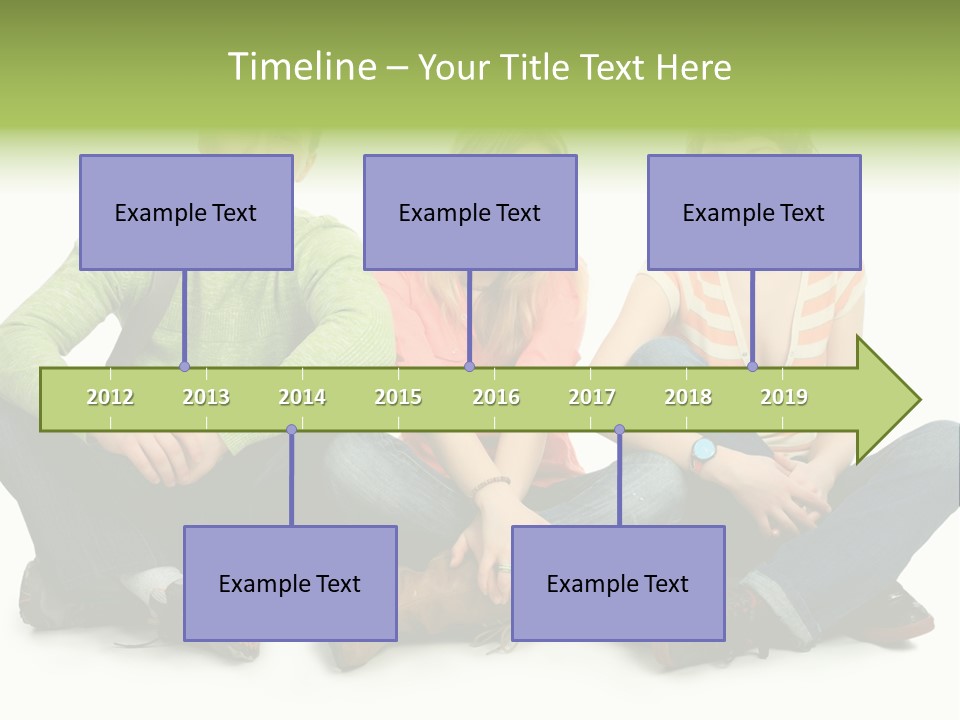 Timeline – Your Title Text Here

Example Text

Example Text

Example Text

2012 2013 2014 2015 2016 2017 2018 2019

Example Text

Example Text